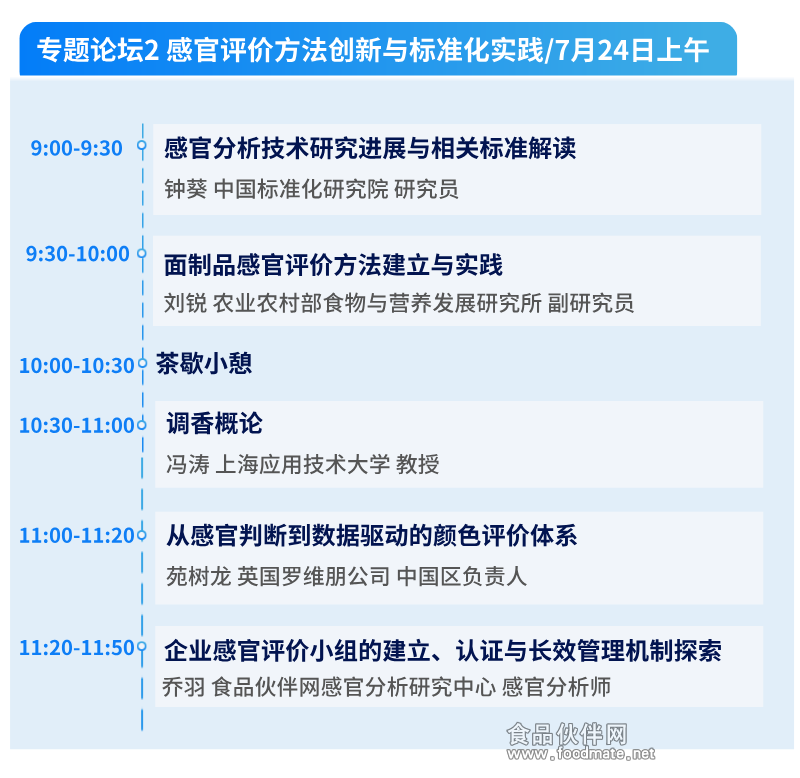 专题论坛2 感官评价方法创新与标准化实践/7月24日上午

9:00-9:30
感官分析技术研究进展与相关标准解读
钟葵 中国标准化研究院 研究员

9:30-10:00
面制品感官评价方法建立与实践
刘锐 农业农村部食物与营养发展研究所 副研究员

10:00-10:30
茶歇小憩

10:30-11:00
调香概论
冯涛 上海应用技术大学 教授

11:00-11:20
从感官判断到数据驱动的颜色评价体系
苑树龙 英国罗维朋公司 中国区负责人

11:20-11:50
企业感官评价小组的建立、认证与长效管理机制探索
乔羽 食品伙伴网感官分析研究中心 感官分析师

食品伙伴网
www.foodmate.net